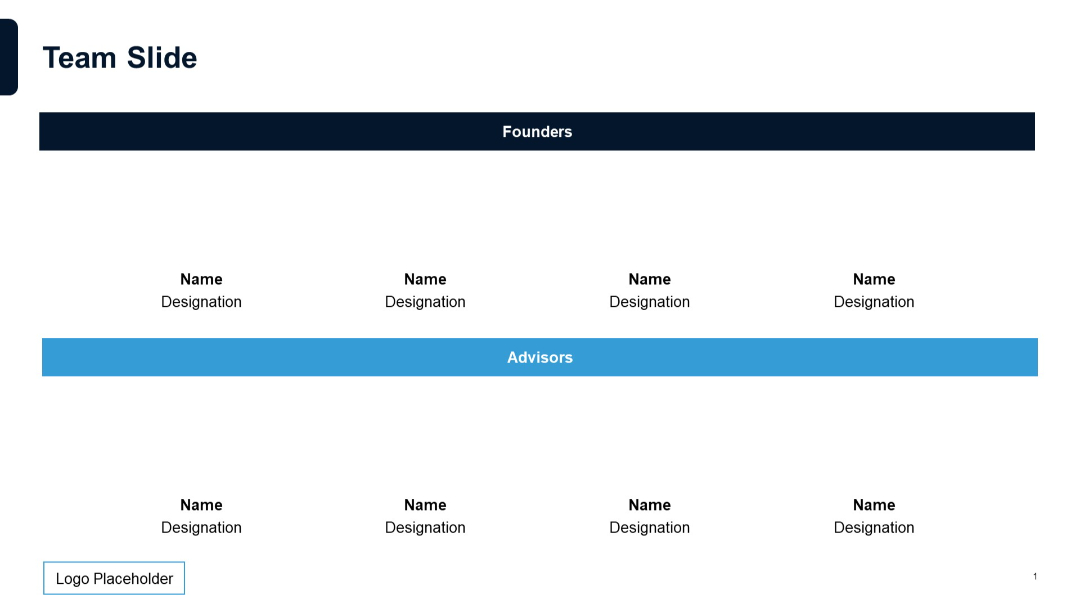 Team Slide

Founders

Name
Designation

Name
Designation

Name
Designation

Name
Designation

Advisors

Name
Designation

Name
Designation

Name
Designation

Name
Designation

Logo Placeholder

1